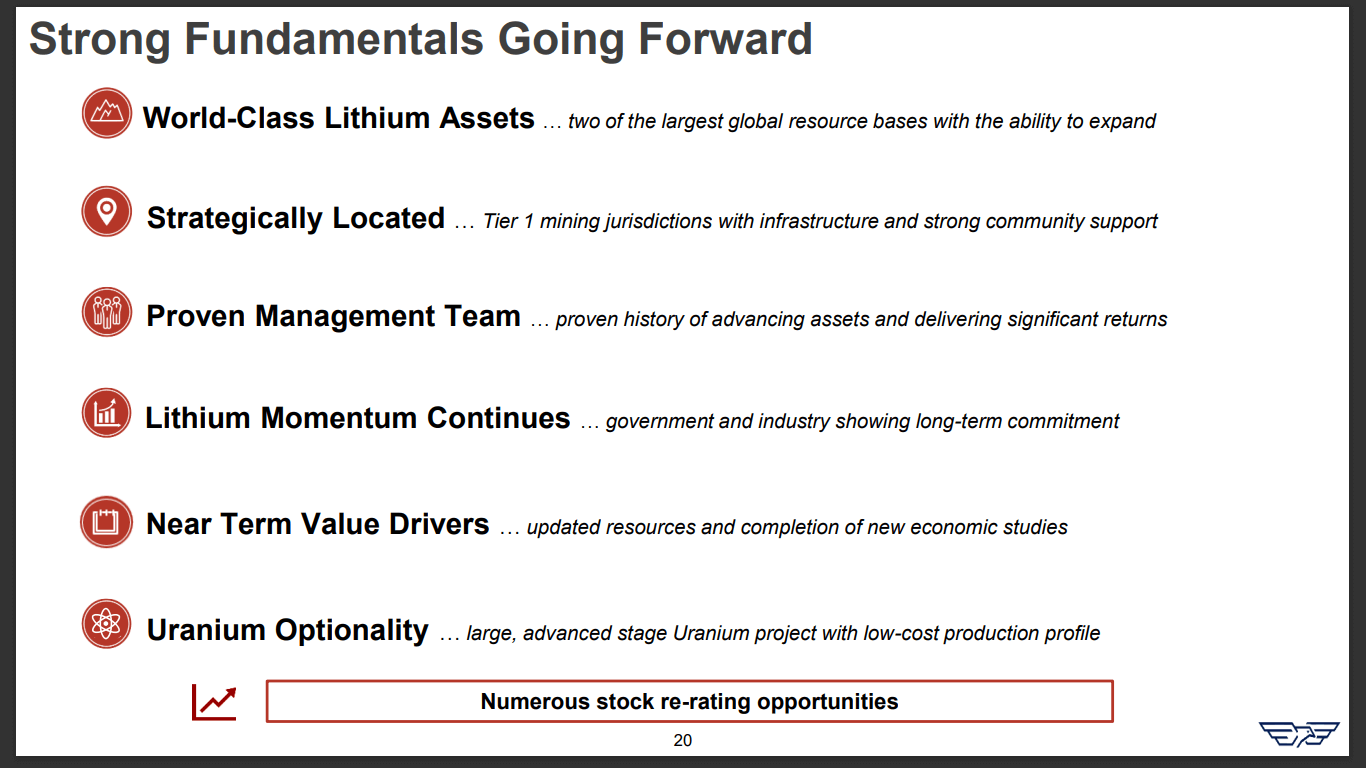 Strong Fundamentals Going Forward

World-Class Lithium Assets … two of the largest global resource bases with the ability to expand

Strategically Located … Tier 1 mining jurisdictions with infrastructure and strong community support

Proven Management Team … proven history of advancing assets and delivering significant returns

Lithium Momentum Continues … government and industry showing long-term commitment

Near Term Value Drivers … updated resources and completion of new economic studies

Uranium Optionality … large, advanced stage Uranium project with low-cost production profile

Numerous stock re-rating opportunities

20